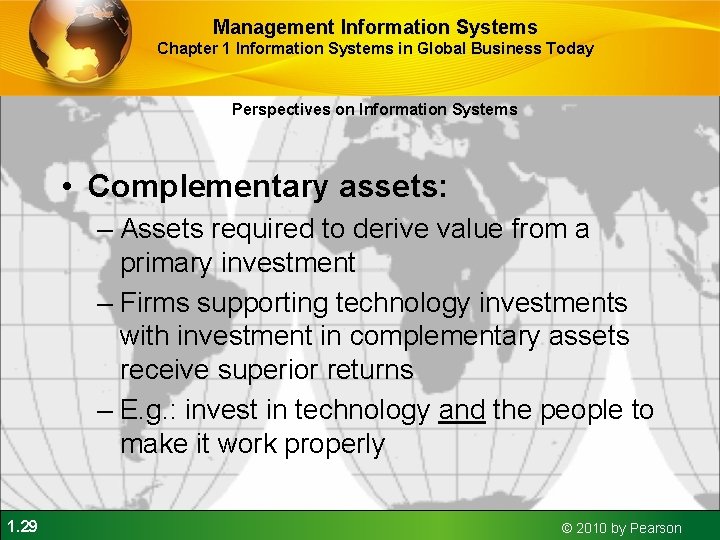 Management Information Systems
Chapter 1 Information Systems in Global Business Today

Perspectives on Information Systems

• Complementary assets:
– Assets required to derive value from a primary investment
– Firms supporting technology investments with investment in complementary assets receive superior returns
– E.g.: invest in technology and the people to make it work properly

1.29

© 2010 by Pearson